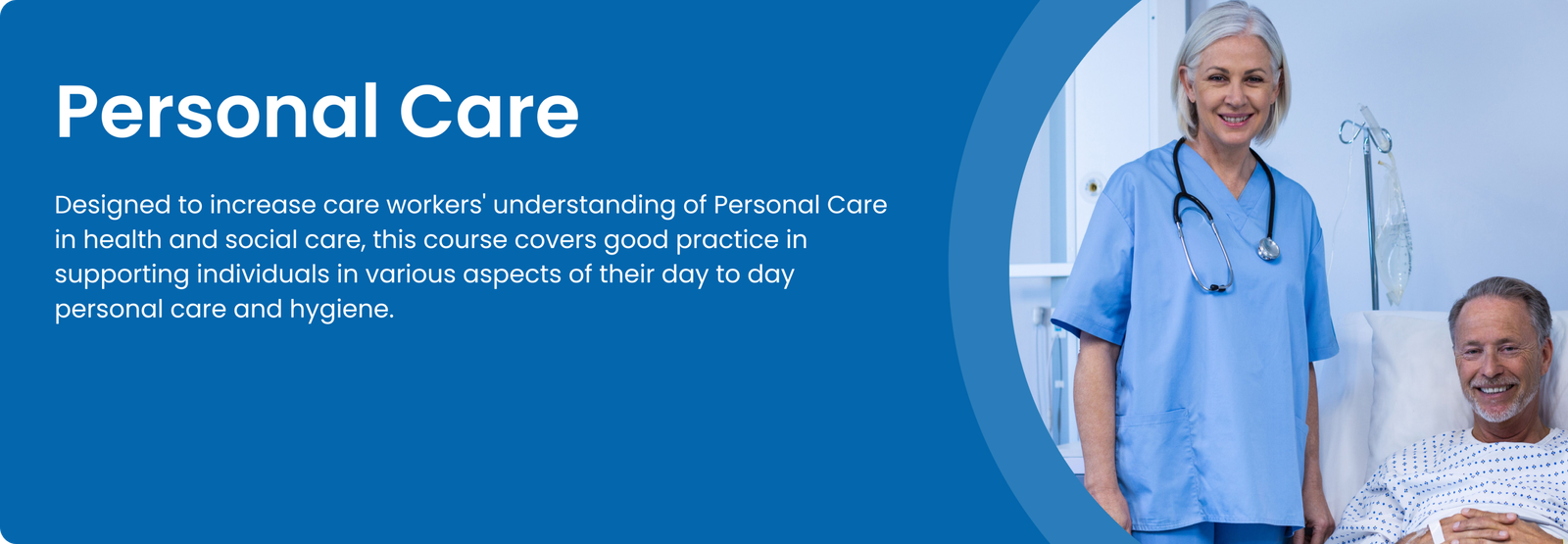 Personal Care

Designed to increase care workers' understanding of Personal Care in health and social care, this course covers good practice in supporting individuals in various aspects of their day to day personal care and hygiene.